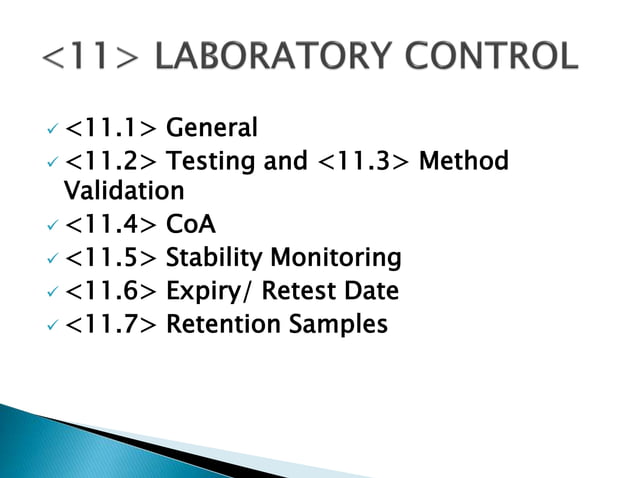 <11> LABORATORY CONTROL

✓ <11.1> General
✓ <11.2> Testing and <11.3> Method Validation
✓ <11.4> CoA
✓ <11.5> Stability Monitoring
✓ <11.6> Expiry/ Retest Date
✓ <11.7> Retention Samples